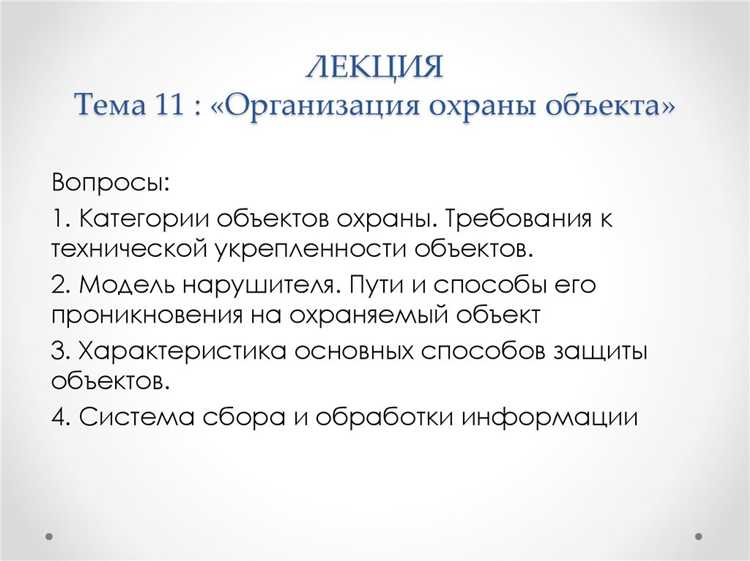 ЛЕКЦИЯ
Тема 11 : «Организация охраны объекта»

Вопросы:

1. Категории объектов охраны. Требования к технической укрепленности объектов.

2. Модель нарушителя. Пути и способы его проникновения на охраняемый объект

3. Характеристика основных способов защиты объектов.

4. Система сбора и обработки информации